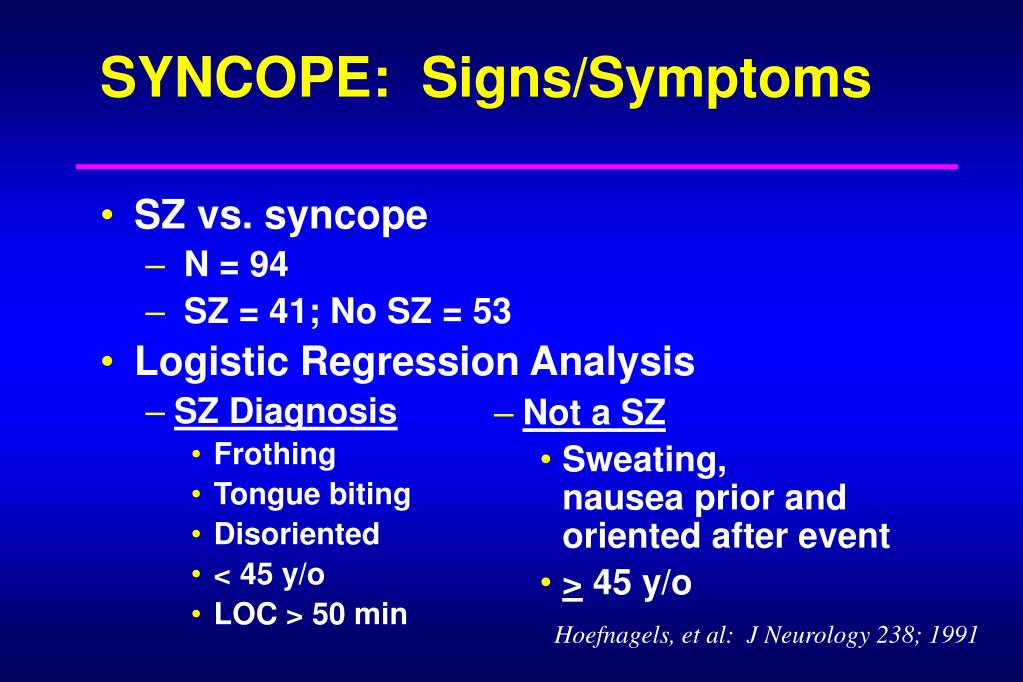 SYNCOPE: Signs/Symptoms

• SZ vs. syncope
– N = 94
– SZ = 41; No SZ = 53

• Logistic Regression Analysis
– SZ Diagnosis
• Frothing
• Tongue biting
• Disoriented
• < 45 y/o
• LOC > 50 min

– Not a SZ
• Sweating, nausea prior and oriented after event
• $\geq$ 45 y/o

Hoefnagels, et al: J Neurology 238; 1991